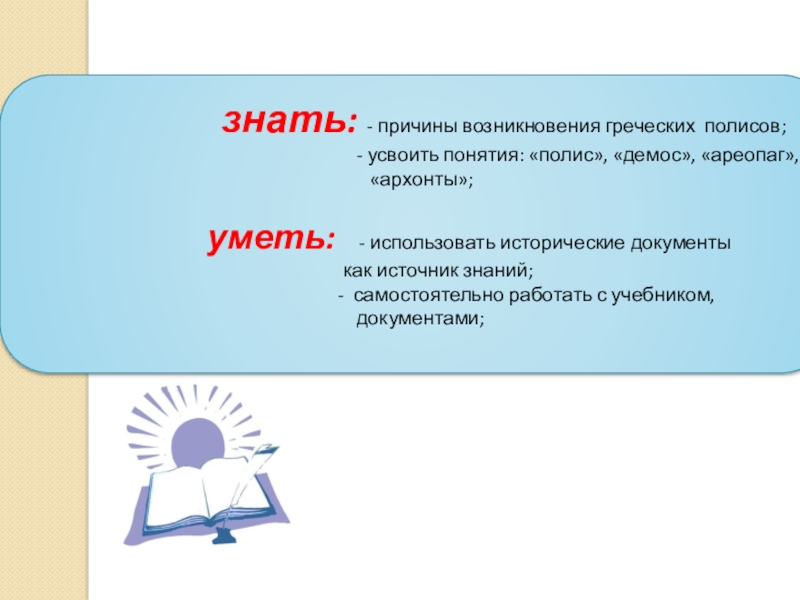 знать: - причины возникновения греческих полисов;
- усвоить понятия: «полис», «демос», «ареопаг», «архонты»;

уметь: - использовать исторические документы как источник знаний;
- самостоятельно работать с учебником, документами;